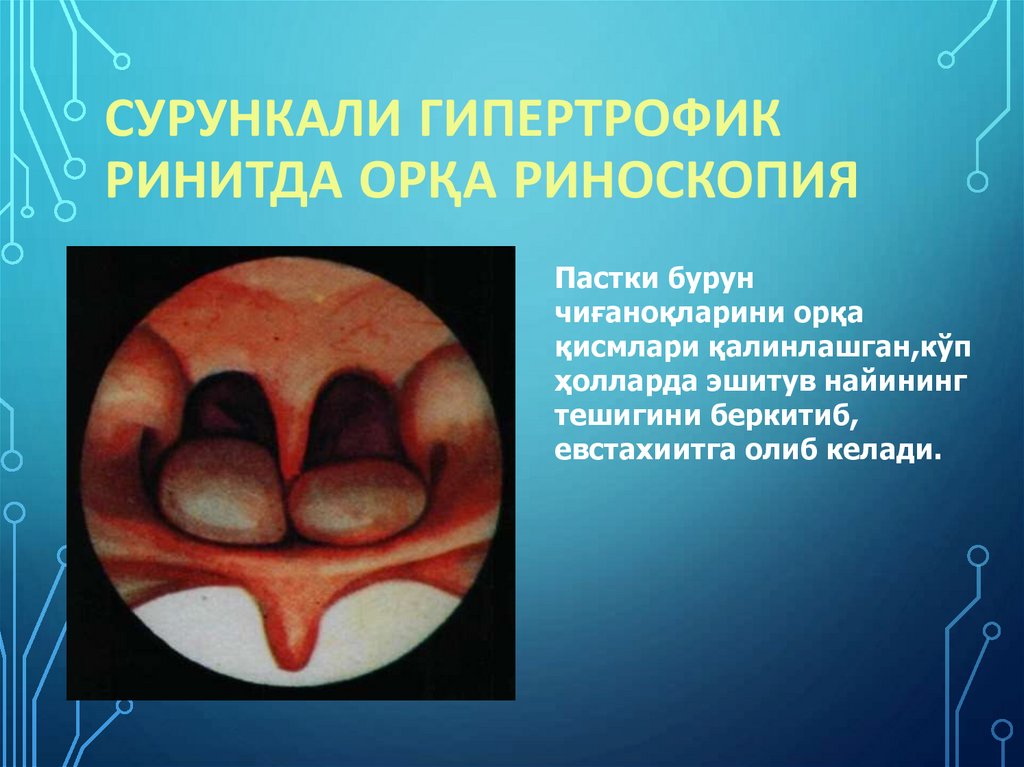 СУРУНКАЛИ ГИПЕРТРОФИК РИНИТДА ОРҚА РИНОСКОПИЯ

Пастки бурун чиғаноқларини орқа қисмлари қалинлашган,кўп ҳолларда эшитув найининг тешигини беркитиб, евстахиитга олиб келади.